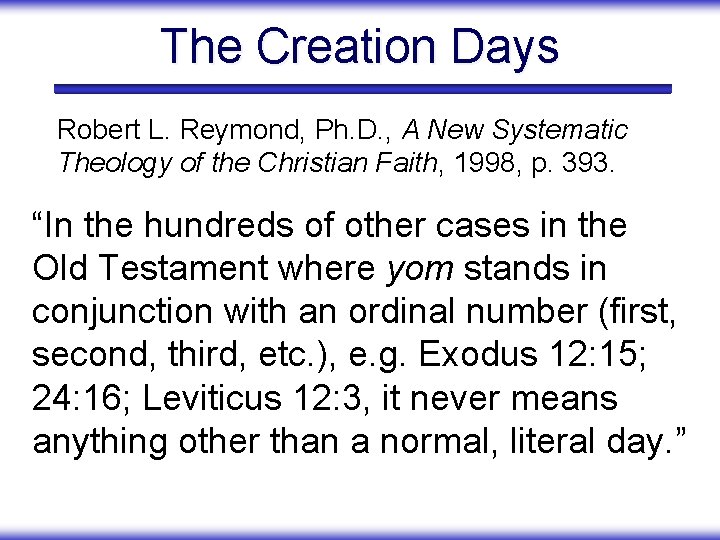 The Creation Days

Robert L. Reymond, Ph.D., A New Systematic Theology of the Christian Faith, 1998, p. 393.

“In the hundreds of other cases in the Old Testament where yom stands in conjunction with an ordinal number (first, second, third, etc.), e.g. Exodus 12:15; 24:16; Leviticus 12:3, it never means anything other than a normal, literal day.”